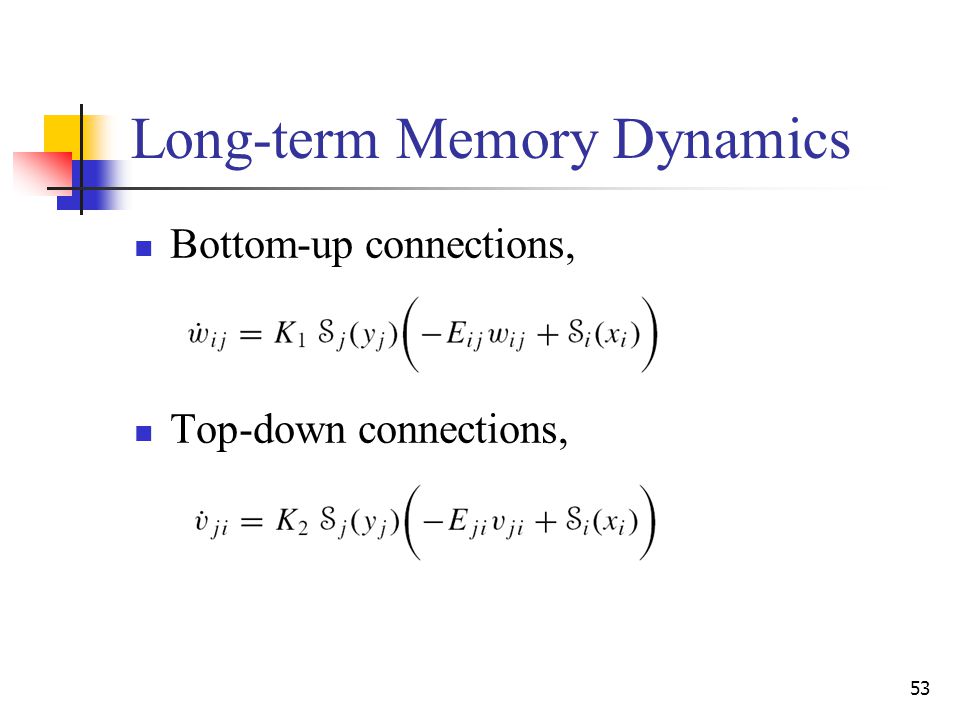 Long-term Memory Dynamics

Bottom-up connections,

$\dot{w}_{ij} = K_1 \, \mathcal{S}_j(y_j)\left(-E_{ij}w_{ij} + \mathcal{S}_i(x_i)\right)$

Top-down connections,

$\dot{v}_{ji} = K_2 \, \mathcal{S}_j(y_j)\left(-E_{ji}v_{ji} + \mathcal{S}_i(x_i)\right)$

53